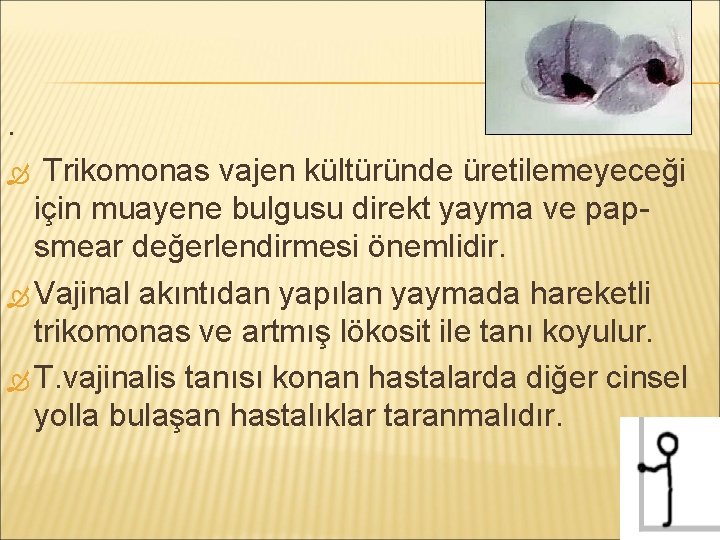 .

Trikomonas vajen kültüründe üretilemeyeceği için muayene bulgusu direkt yayma ve pap-smear değerlendirmesi önemlidir.

Vajinal akıntıdan yapılan yaymada hareketli trikomonas ve artmış lökosit ile tanı koyulur.

T.vajinalis tanısı konan hastalarda diğer cinsel yolla bulaşan hastalıklar taranmalıdır.